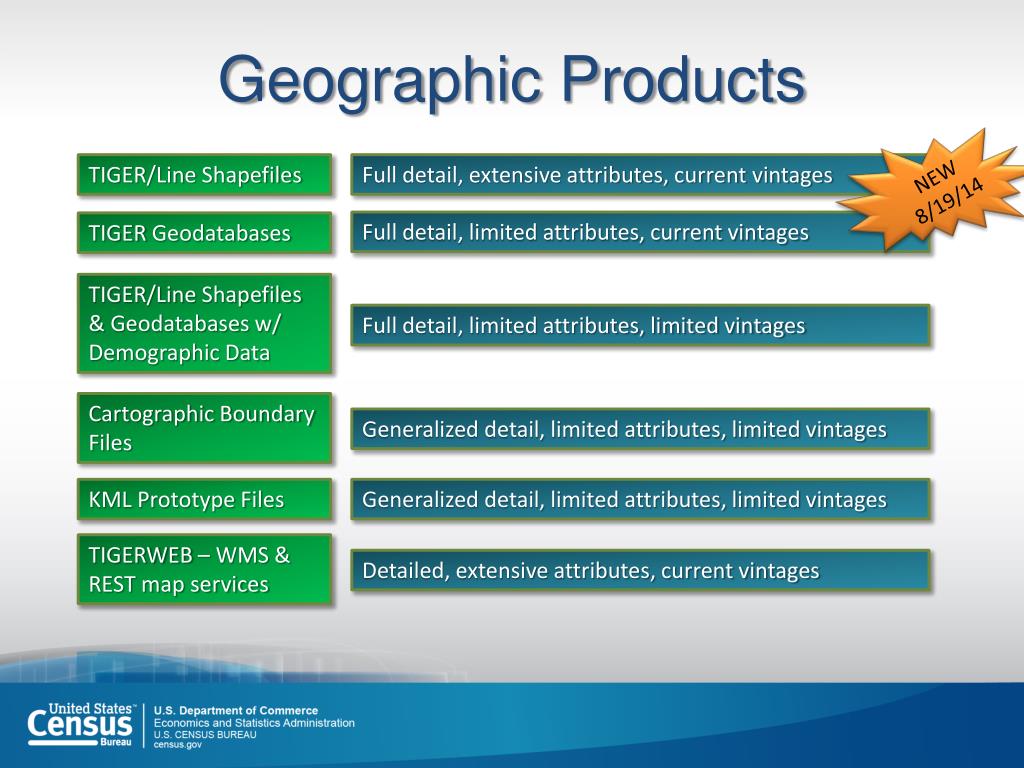 Geographic Products

TIGER/Line Shapefiles

Full detail, extensive attributes, current vintages

NEW 8/19/14

TIGER Geodatabases

Full detail, limited attributes, current vintages

TIGER/Line Shapefiles & Geodatabases w/ Demographic Data

Full detail, limited attributes, limited vintages

Cartographic Boundary Files

Generalized detail, limited attributes, limited vintages

KML Prototype Files

Generalized detail, limited attributes, limited vintages

TIGERWEB – WMS & REST map services

Detailed, extensive attributes, current vintages

United States Census Bureau

U.S. Department of Commerce
Economics and Statistics Administration
U.S. CENSUS BUREAU
census.gov